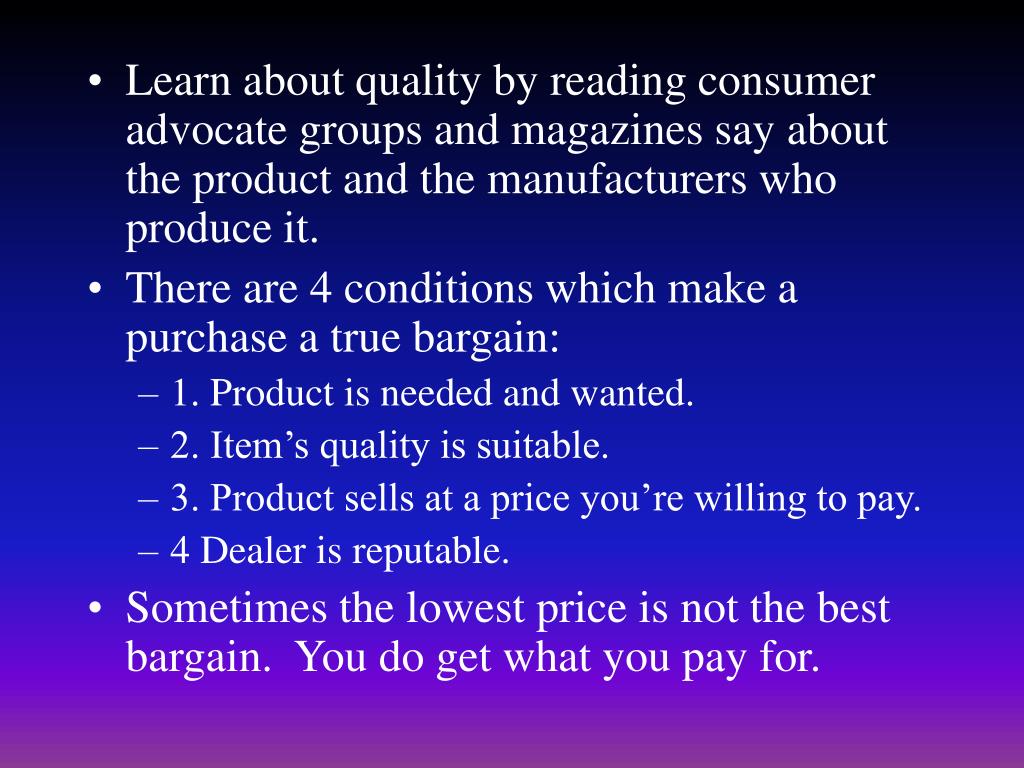 • Learn about quality by reading consumer advocate groups and magazines say about the product and the manufacturers who produce it.
• There are 4 conditions which make a purchase a true bargain:
– 1. Product is needed and wanted.
– 2. Item’s quality is suitable.
– 3. Product sells at a price you’re willing to pay.
– 4 Dealer is reputable.
• Sometimes the lowest price is not the best bargain.  You do get what you pay for.